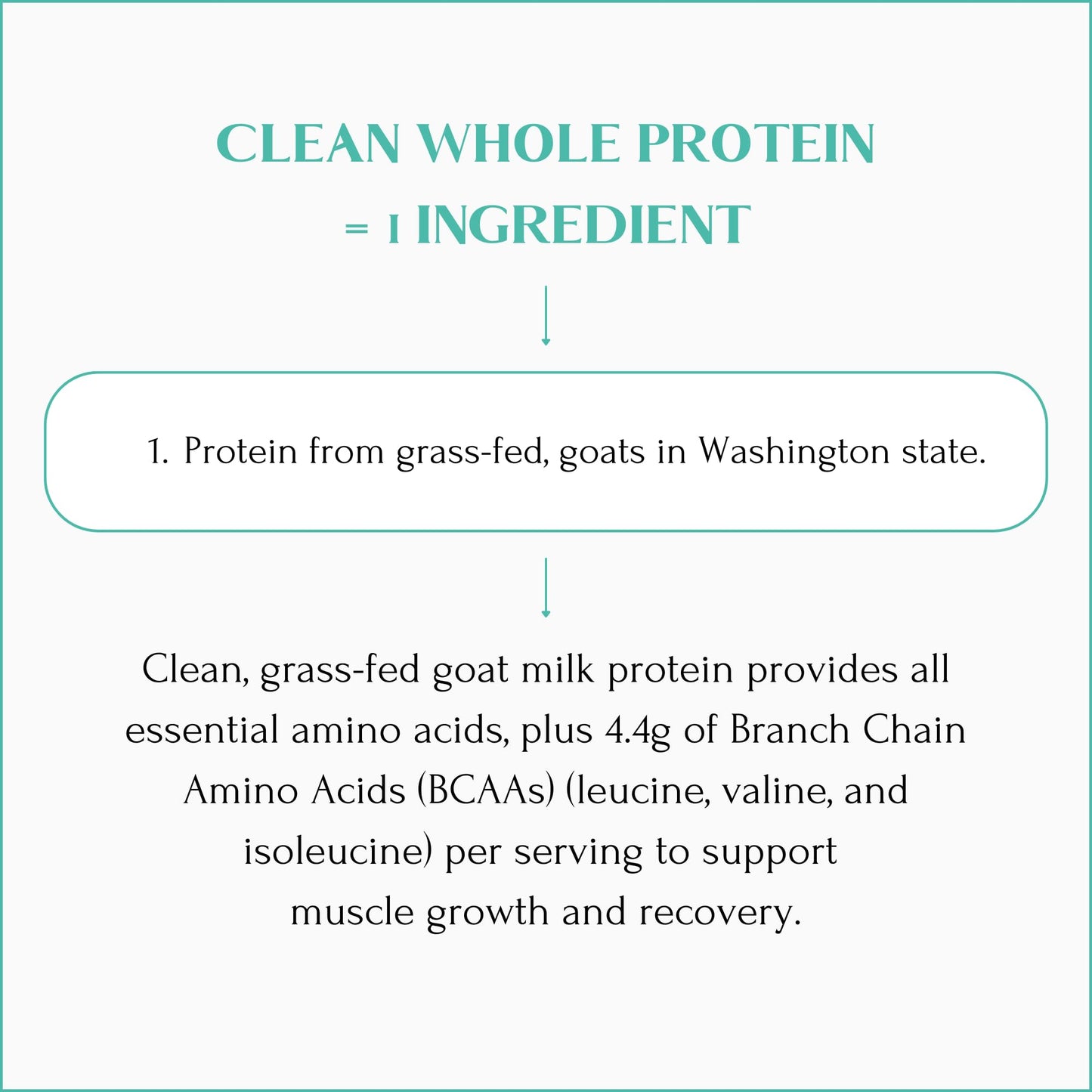 CLEAN WHOLE PROTEIN
= 1 INGREDIENT

1. Protein from grass-fed, goats in Washington state.

Clean, grass-fed goat milk protein provides all essential amino acids, plus 4.4g of Branch Chain Amino Acids (BCAAs) (leucine, valine, and isoleucine) per serving to support muscle growth and recovery.